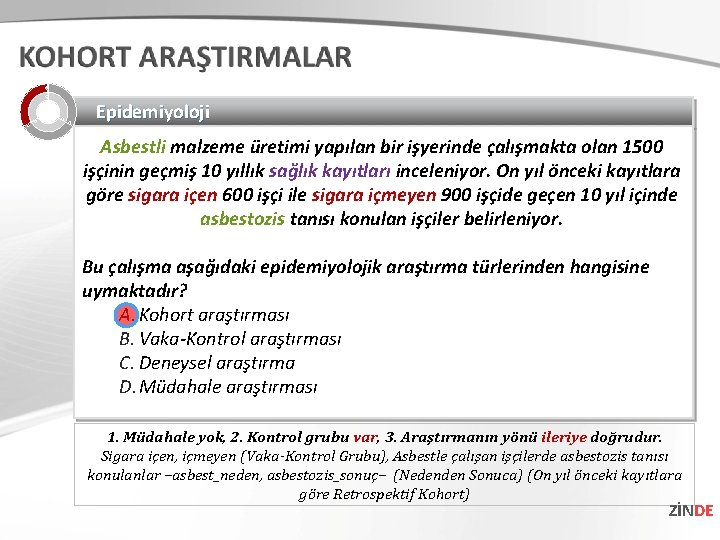 KOHORT ARAŞTIRMALAR

Epidemiyoloji

Asbestli malzeme üretimi yapılan bir işyerinde çalışmakta olan 1500 işçinin geçmiş 10 yıllık sağlık kayıtları inceleniyor. On yıl önceki kayıtlara göre sigara içen 600 işçi ile sigara içmeyen 900 işçide geçen 10 yıl içinde asbestozis tanısı konulan işçiler belirleniyor.

Bu çalışma aşağıdaki epidemiyolojik araştırma türlerinden hangisine uymaktadır?

A. Kohort araştırması
B. Vaka-Kontrol araştırması
C. Deneysel araştırma
D. Müdahale araştırması

1. Müdahale yok, 2. Kontrol grubu var, 3. Araştırmanın yönü ileriye doğrudur. Sigara içen, içmeyen (Vaka-Kontrol Grubu), Asbestle çalışan işçilerde asbestozis tanısı konulanlar –asbest_neden, asbestozis_sonuç– (Nedenden Sonuca) (On yıl önceki kayıtlara göre Retrospektif Kohort)

ZİNDE